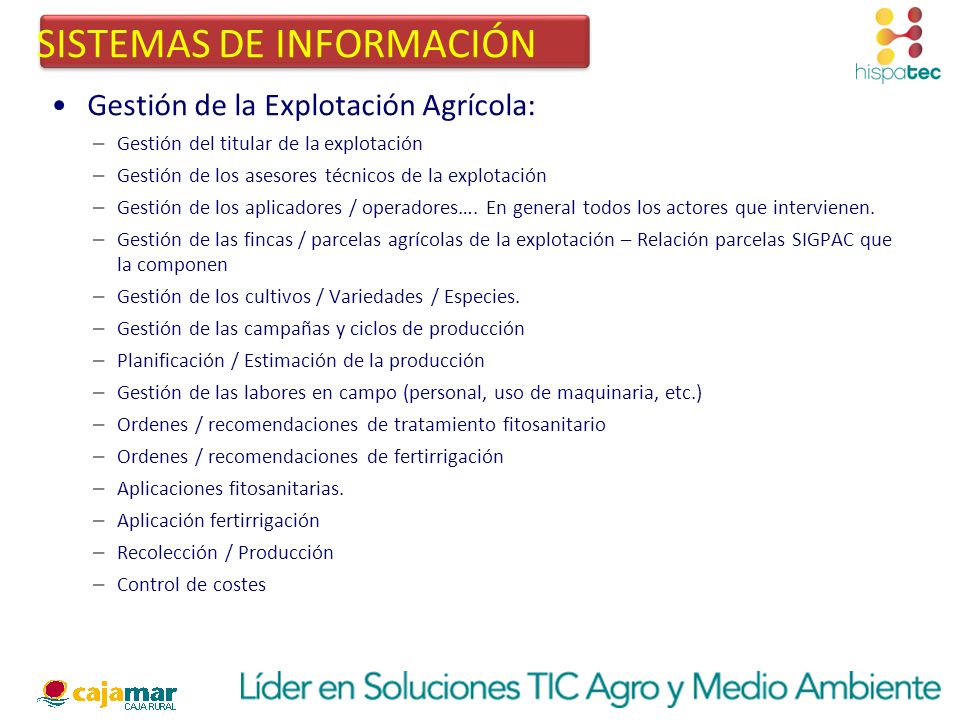 SISTEMAS DE INFORMACIÓN

hispatec

• Gestión de la Explotación Agrícola:
– Gestión del titular de la explotación
– Gestión de los asesores técnicos de la explotación
– Gestión de los aplicadores / operadores…. En general todos los actores que intervienen.
– Gestión de las fincas / parcelas agrícolas de la explotación – Relación parcelas SIGPAC que la componen
– Gestión de los cultivos / Variedades / Especies.
– Gestión de las campañas y ciclos de producción
– Planificación / Estimación de la producción
– Gestión de las labores en campo (personal, uso de maquinaria, etc.)
– Ordenes / recomendaciones de tratamiento fitosanitario
– Ordenes / recomendaciones de fertirrigación
– Aplicaciones fitosanitarias.
– Aplicación fertirrigación
– Recolección / Producción
– Control de costes

cajamar CAJA RURAL

Líder en Soluciones TIC Agro y Medio Ambiente